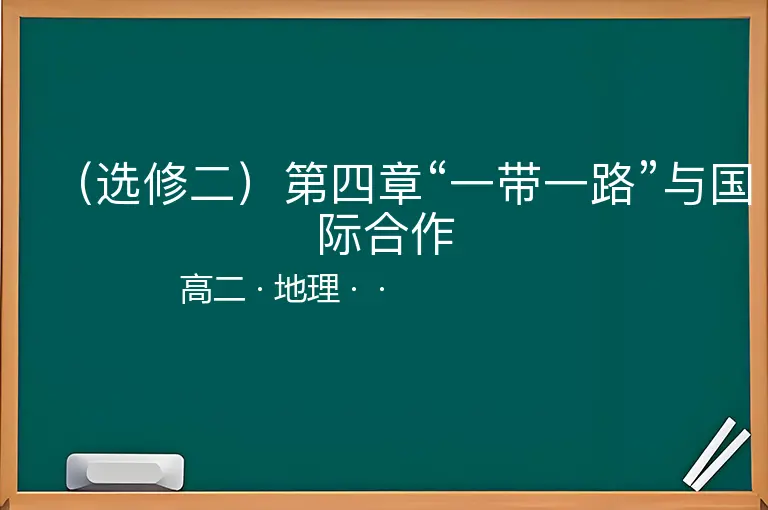 （选修二）第四章“一带一路”与国际合作

高二 · 地理 · ·